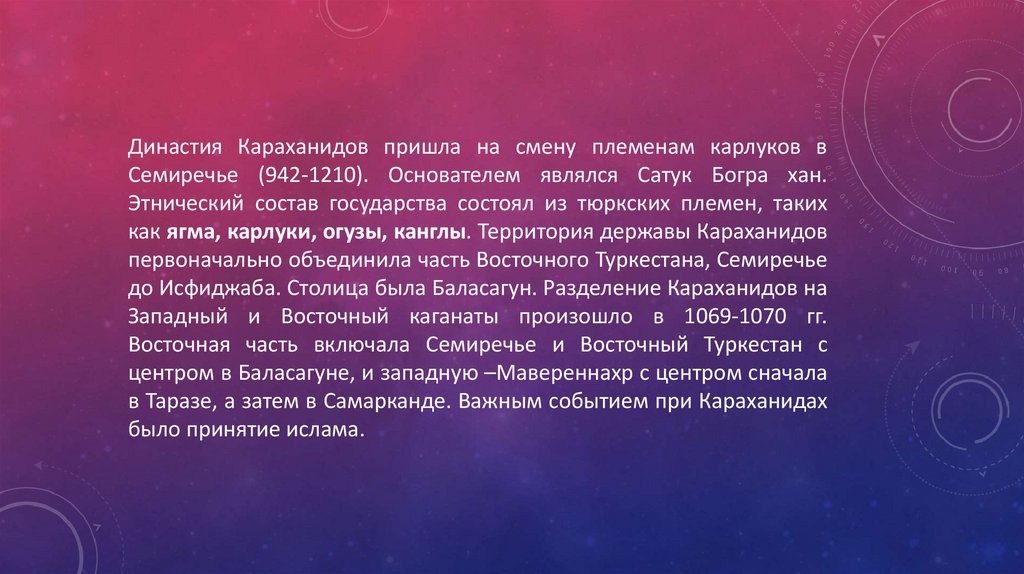 Династия Караханидов пришла на смену племенам карлуков в Семиречье (942-1210). Основателем являлся Сатук Богра хан. Этнический состав государства состоял из тюркских племен, таких как ягма, карлуки, огузы, канглы. Территория державы Караханидов первоначально объединила часть Восточного Туркестана, Семиречье до Исфиджаба. Столица была Баласагун. Разделение Караханидов на Западный и Восточный каганаты произошло в 1069-1070 гг. Восточная часть включала Семиречье и Восточный Туркестан с центром в Баласагуне, и западную –Мавереннахр с центром сначала в Таразе, а затем в Самарканде. Важным событием при Караханидах было принятие ислама.